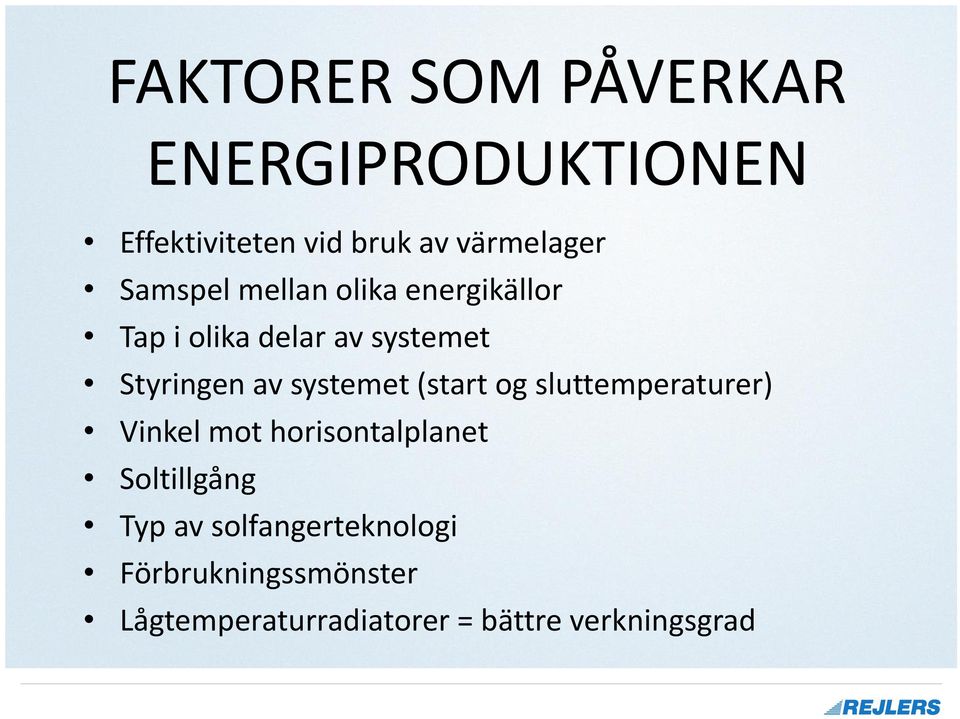 FAKTORER SOM PÅVERKAR ENERGIPRODUKTIONEN

• Effektiviteten vid bruk av värmelager
• Samspel mellan olika energikällor
• Tap i olika delar av systemet
• Styringen av systemet (start og sluttemperaturer)
• Vinkel mot horisontalplanet
• Soltillgång
• Typ av solfangerteknologi
• Förbrukningssmönster
• Lågtemperaturradiatorer = bättre verkningsgrad

REJLERS